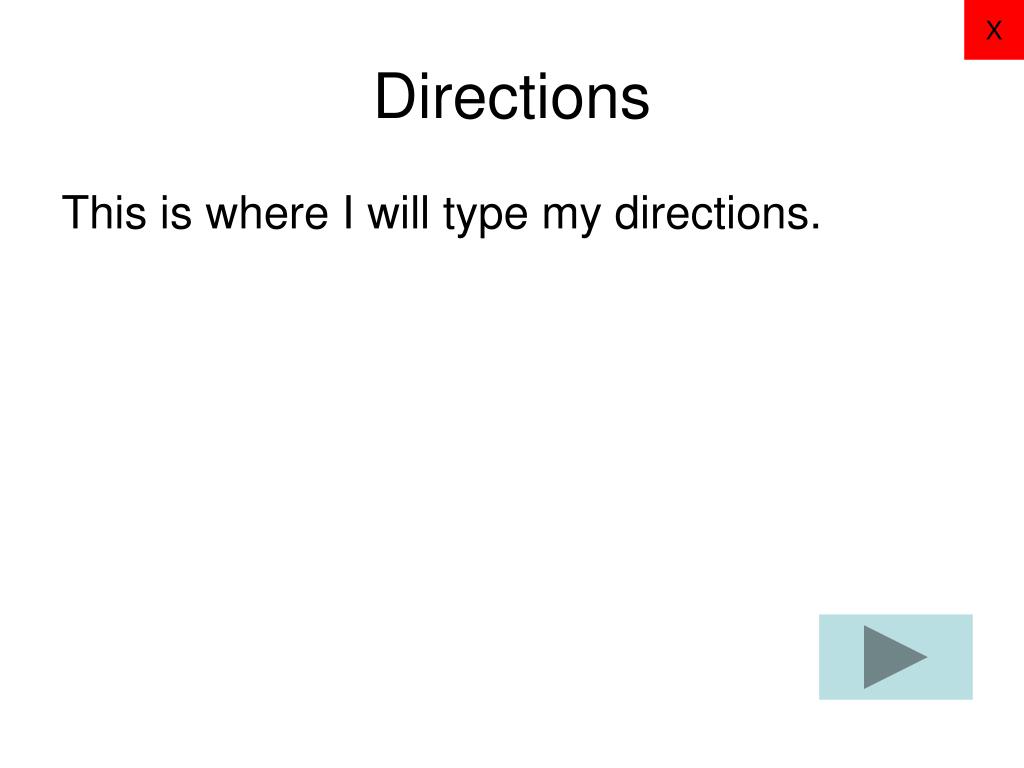 X

Directions

This is where I will type my directions.